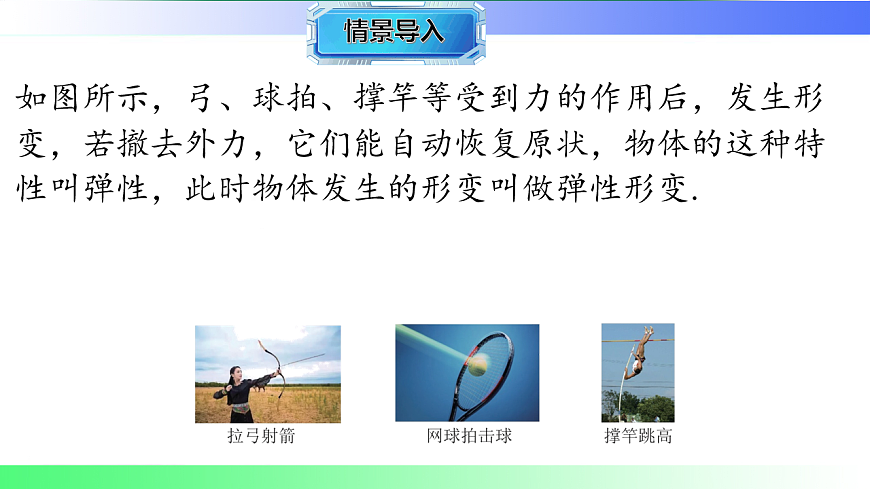 情景导入

如图所示，弓、球拍、撑竿等受到力的作用后，发生形变，若撤去外力，它们能自动恢复原状，物体的这种特性叫弹性，此时物体发生的形变叫做弹性形变.

拉弓射箭

网球拍击球

撑竿跳高